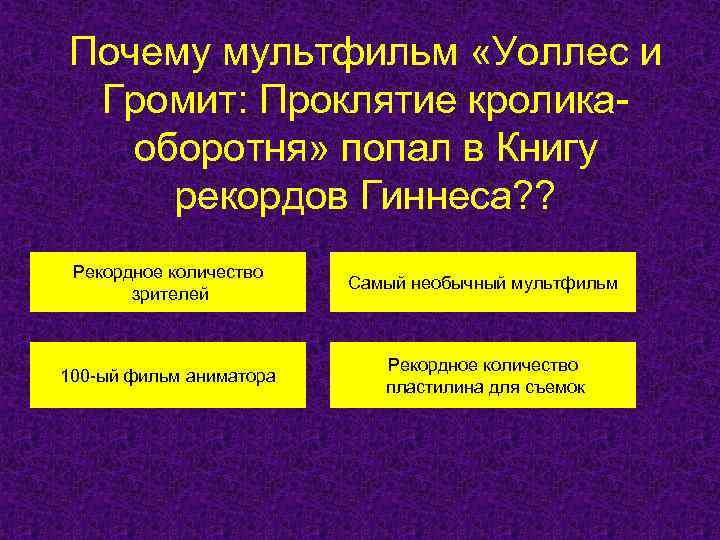 Почему мультфильм «Уоллес и Громит: Проклятие кролика-оборотня» попал в Книгу рекордов Гиннеса??

Рекордное количество зрителей

Самый необычный мультфильм

100-ый фильм аниматора

Рекордное количество пластилина для съемок